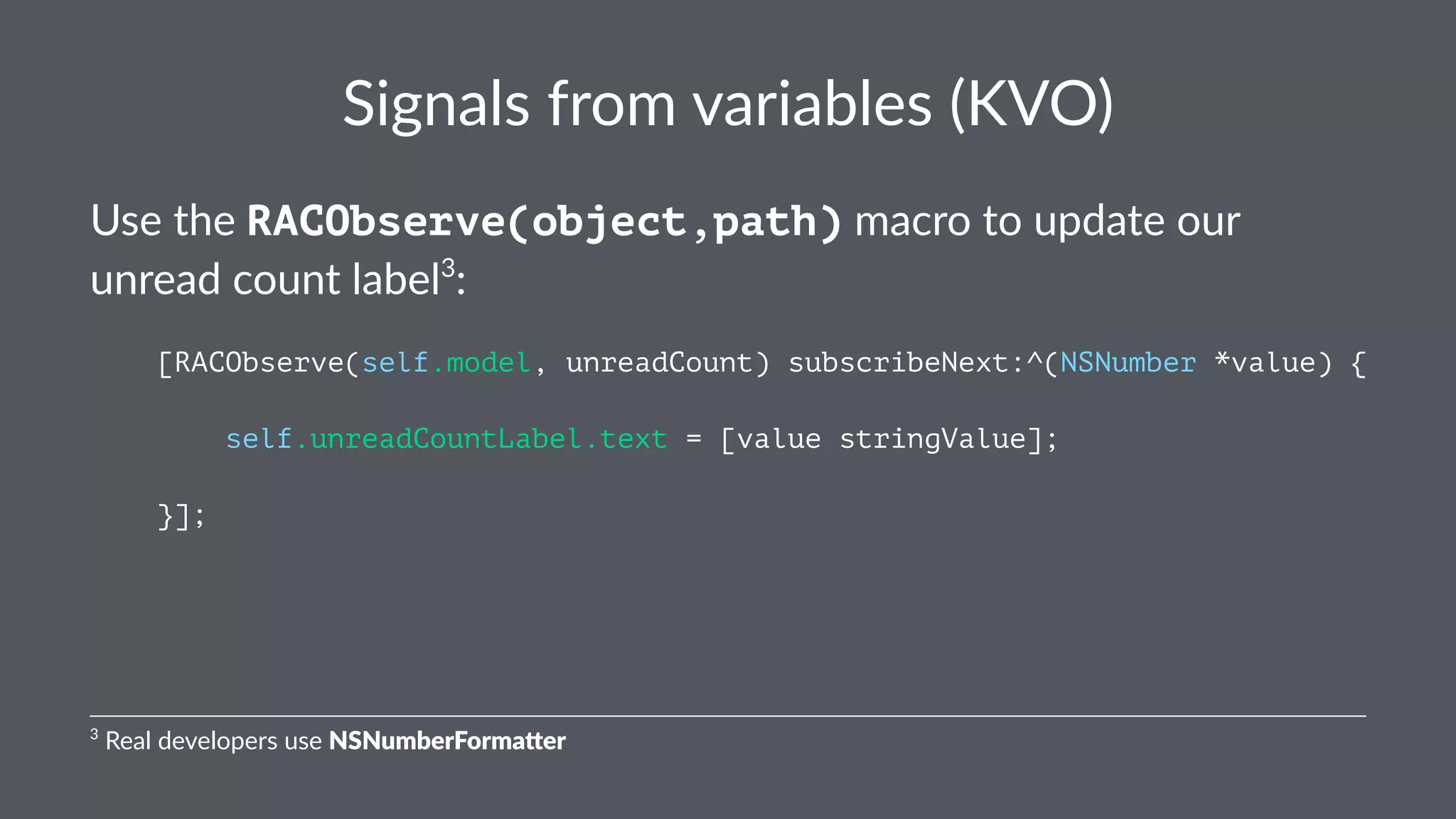 Signals from variables (KVO)

Use the RACObserve(object,path) macro to update our unread count label$^3$:

[RACObserve(self.model, unreadCount) subscribeNext:^(NSNumber *value) {

self.unreadCountLabel.text = [value stringValue];

}];

$^3$ Real developers use NSNumberFormatter